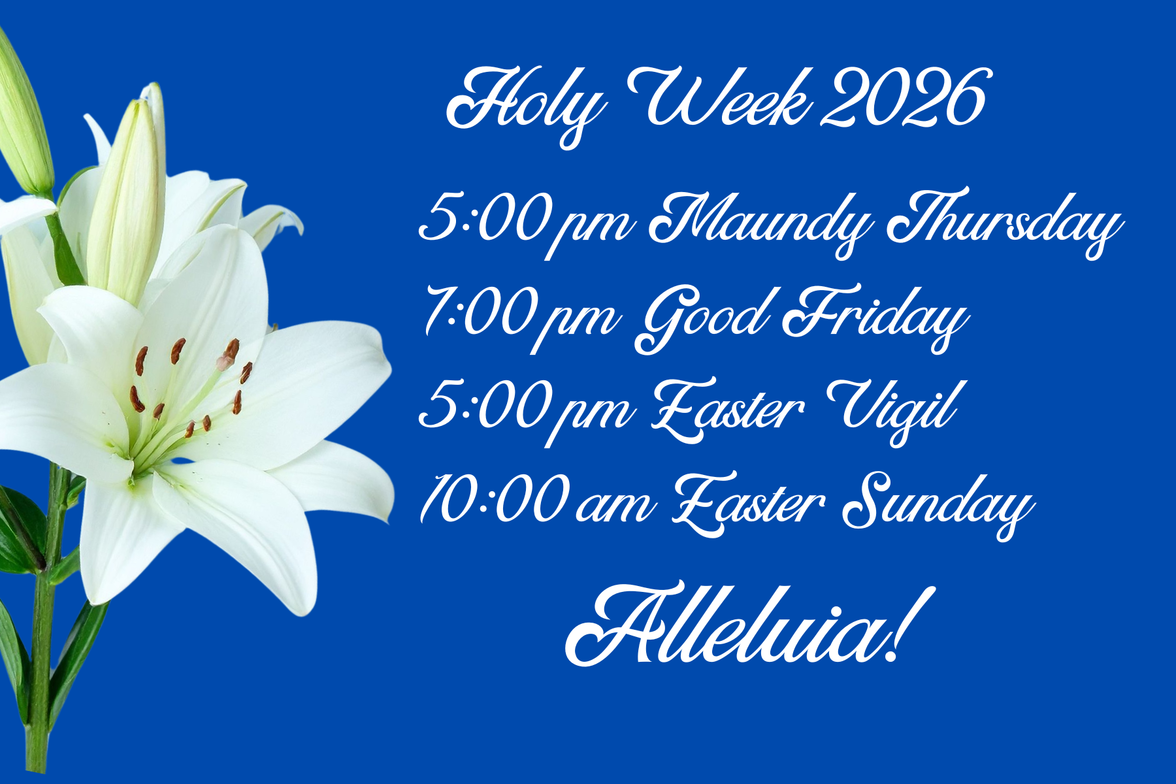 Holy Week 2026

5:00 pm Maundy Thursday
7:00 pm Good Friday
5:00 pm Easter Vigil
10:00 am Easter Sunday

Alleluia!